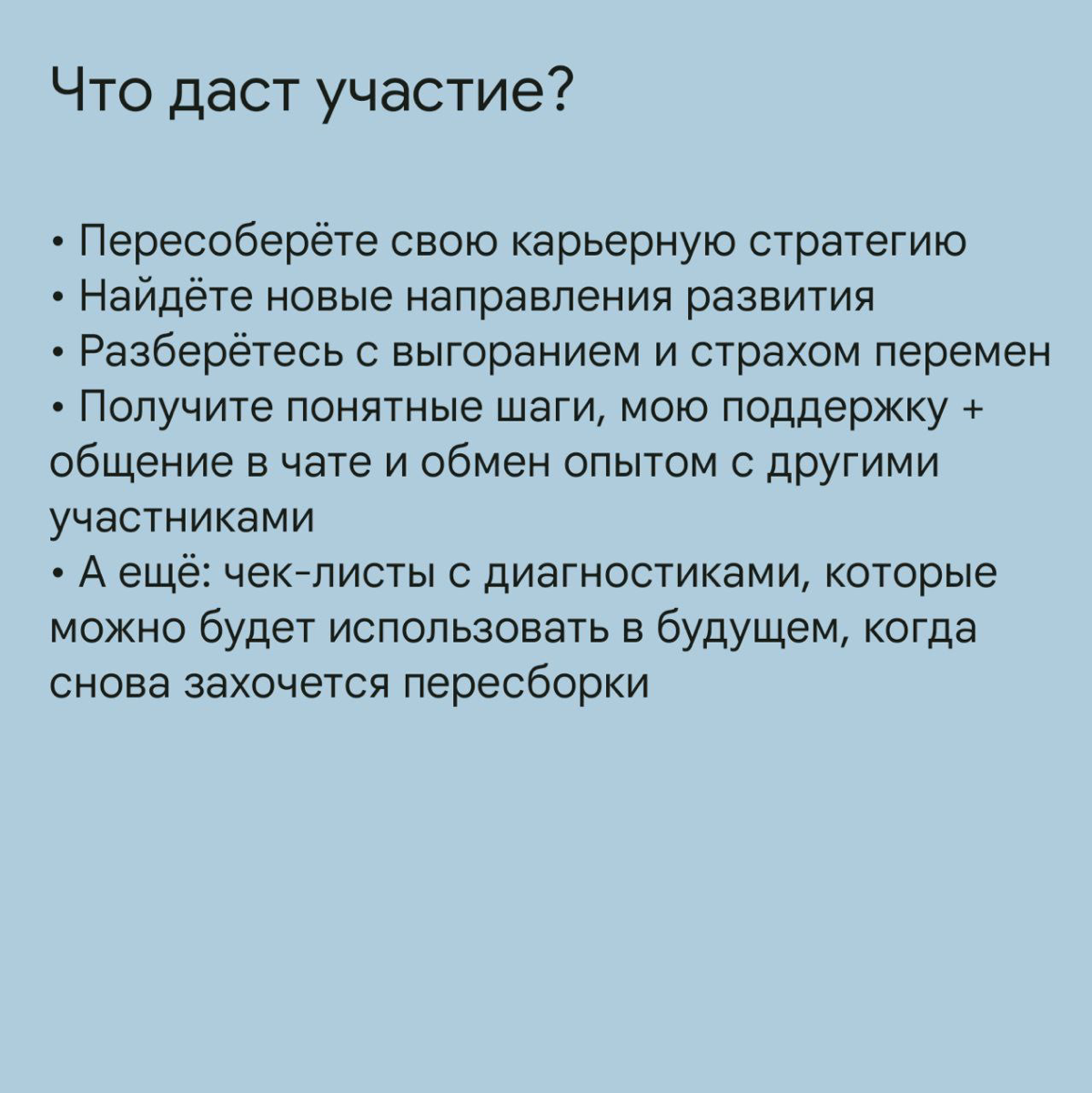 Что даст участие?

• Пересоберёте свою карьерную стратегию
• Найдёте новые направления развития
• Разберётесь с выгоранием и страхом перемен
• Получите понятные шаги, мою поддержку + общение в чате и обмен опытом с другими участниками
• А ещё: чек-листы с диагностиками, которые можно будет использовать в будущем, когда снова захочется пересборки